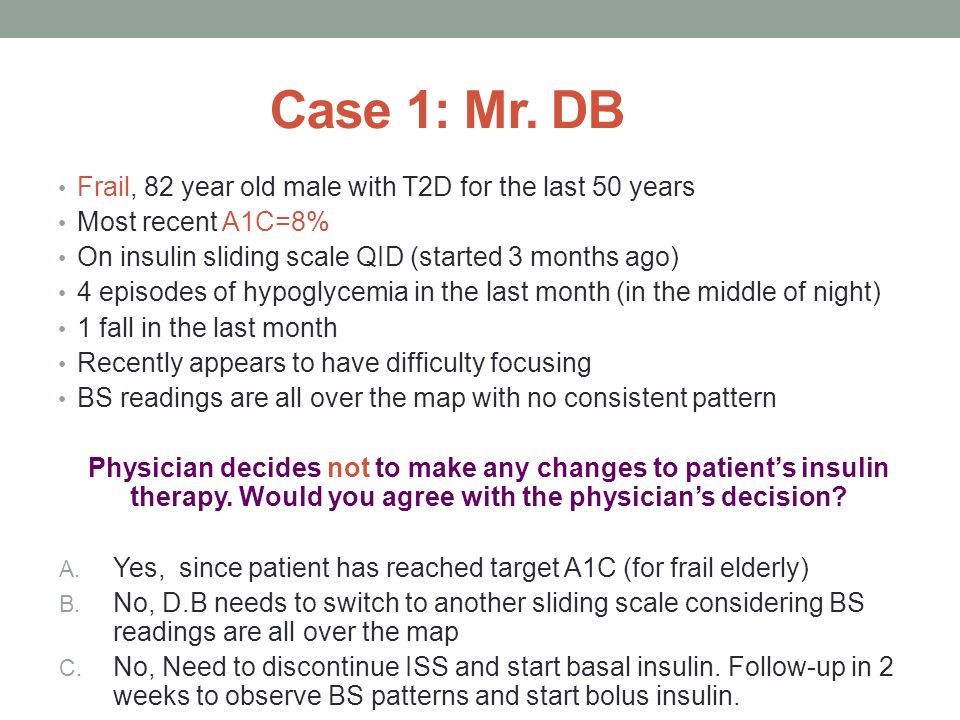 Case 1: Mr. DB

• Frail, 82 year old male with T2D for the last 50 years
• Most recent A1C=8%
• On insulin sliding scale QID (started 3 months ago)
• 4 episodes of hypoglycemia in the last month (in the middle of night)
• 1 fall in the last month
• Recently appears to have difficulty focusing
• BS readings are all over the map with no consistent pattern

Physician decides not to make any changes to patient's insulin therapy. Would you agree with the physician's decision?

A. Yes, since patient has reached target A1C (for frail elderly)
B. No, D.B needs to switch to another sliding scale considering BS readings are all over the map
C. No, Need to discontinue ISS and start basal insulin. Follow-up in 2 weeks to observe BS patterns and start bolus insulin.